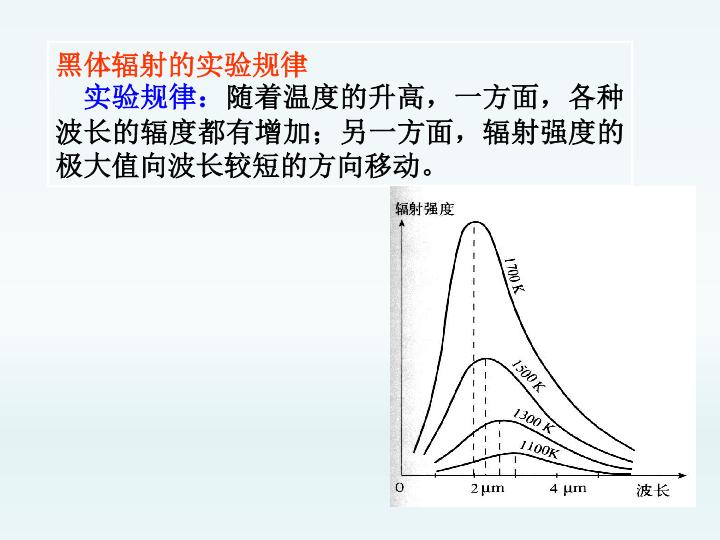 黑体辐射的实验规律

实验规律：随着温度的升高，一方面，各种波长的辐度都有增加；另一方面，辐射强度的极大值向波长较短的方向移动。

辐射强度

1700 K

1500 K

1300 K

1100K

0

2 μm

4 μm

波长